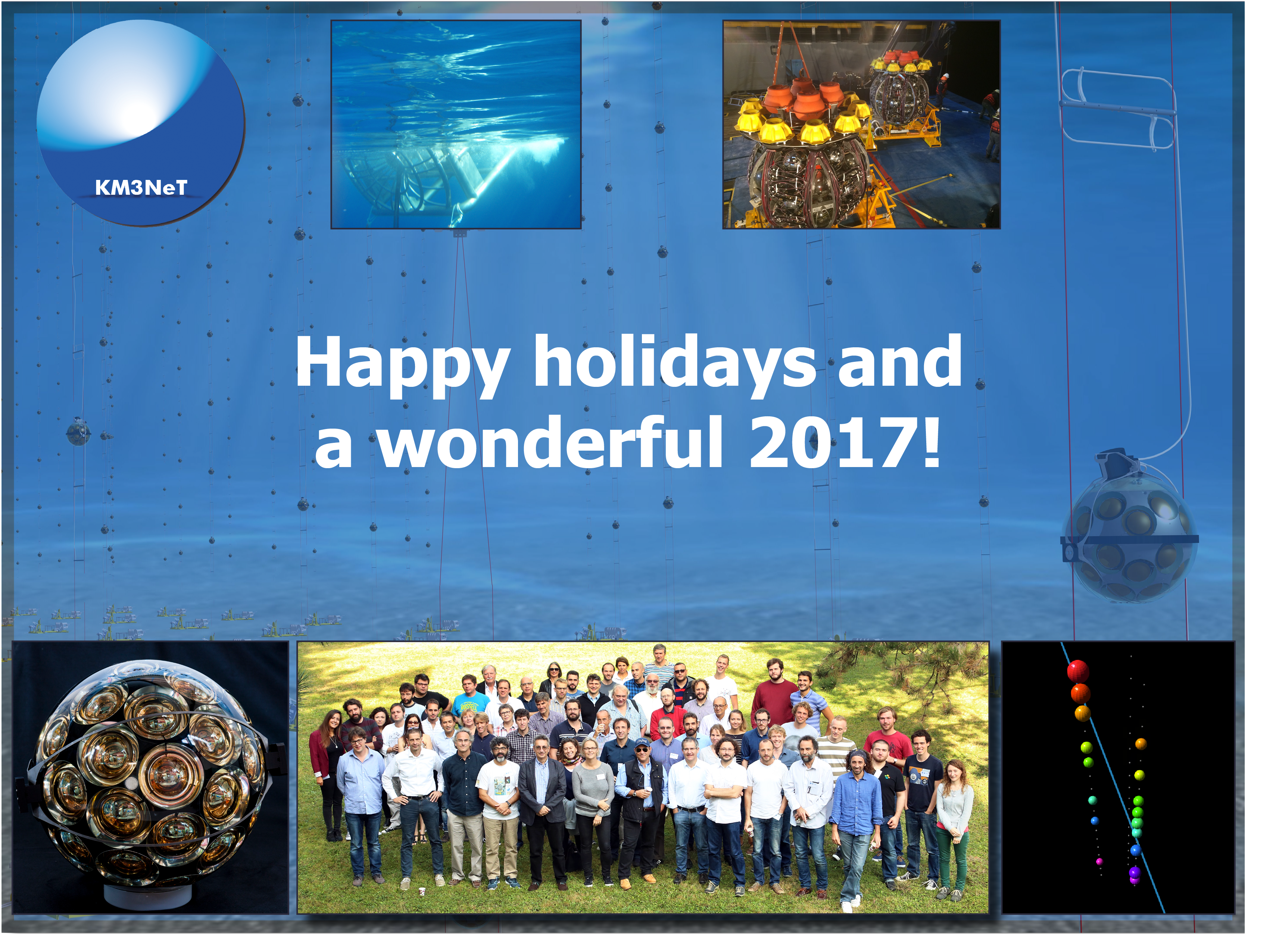 KM3NeT

Happy holidays and a wonderful 2017!